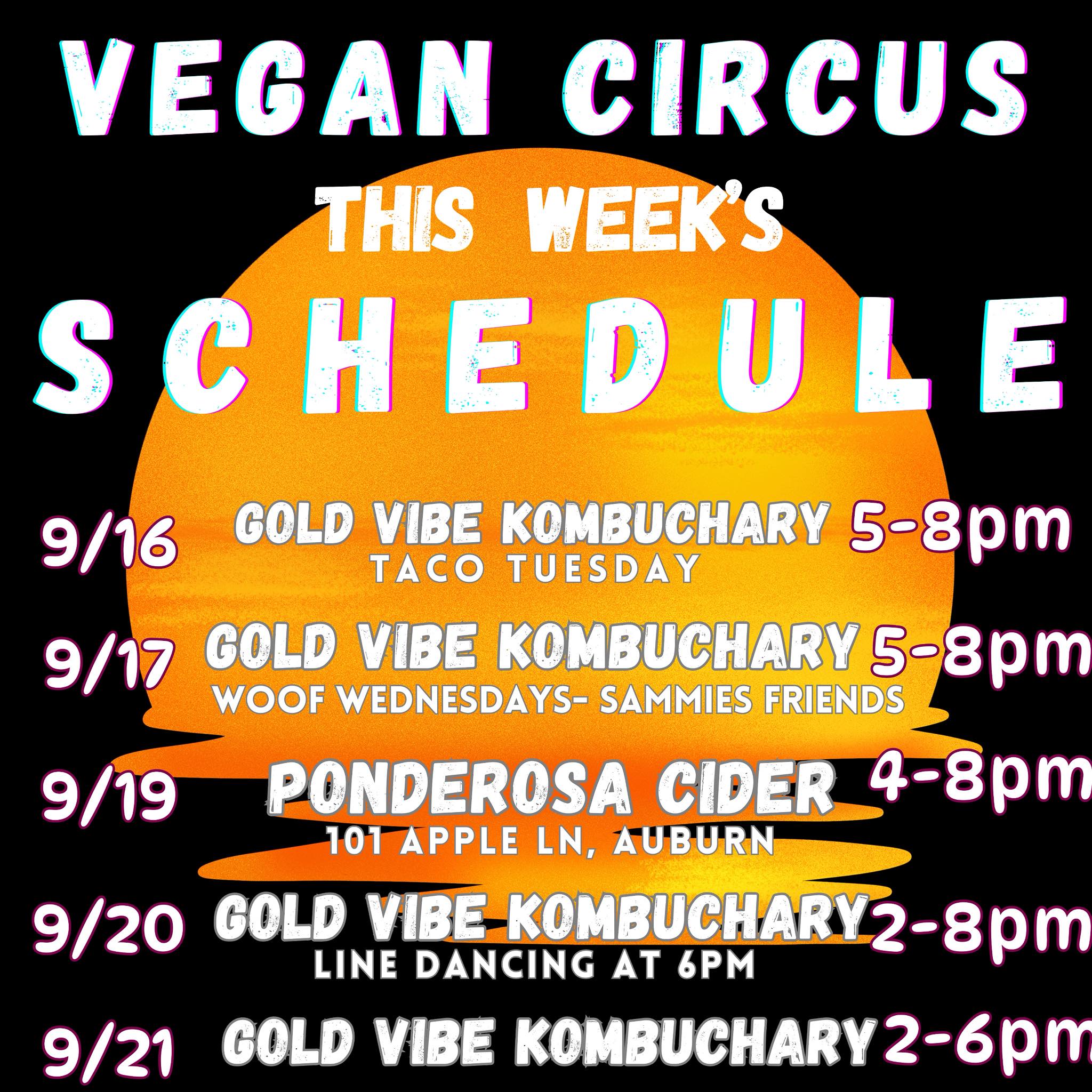 VEGAN CIRCUS

THIS WEEK'S

SCHEDULE

9/16 GOLD VIBE KOMBUCHARY 5-8pm
TACO TUESDAY

9/17 GOLD VIBE KOMBUCHARY 5-8pm
WOOF WEDNESDAYS- SAMMIES FRIENDS

9/19 PONDEROSA CIDER 4-8pm
101 APPLE LN, AUBURN

9/20 GOLD VIBE KOMBUCHARY 2-8pm
LINE DANCING AT 6PM

9/21 GOLD VIBE KOMBUCHARY 2-6pm